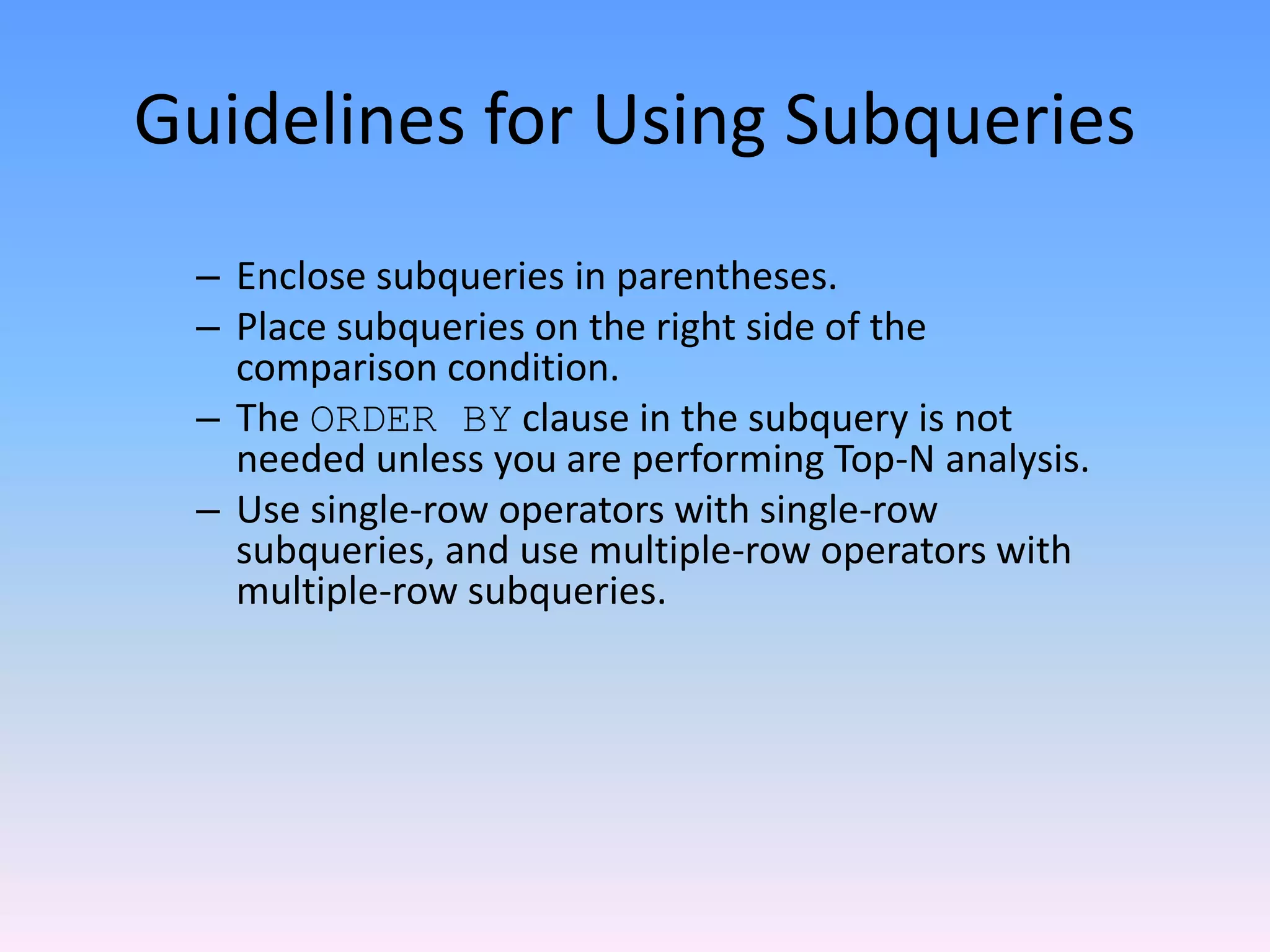 Guidelines for Using Subqueries

– Enclose subqueries in parentheses.

– Place subqueries on the right side of the comparison condition.

– The ORDER BY clause in the subquery is not needed unless you are performing Top-N analysis.

– Use single-row operators with single-row subqueries, and use multiple-row operators with multiple-row subqueries.